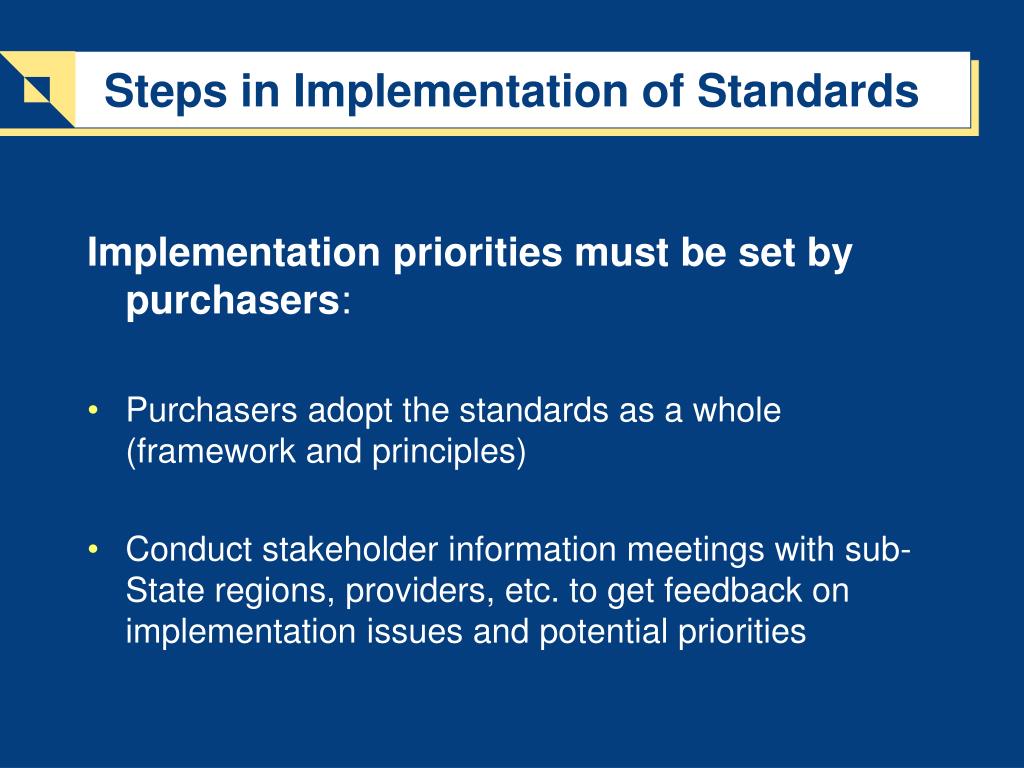 Steps in Implementation of Standards

Implementation priorities must be set by purchasers:

• Purchasers adopt the standards as a whole (framework and principles)

• Conduct stakeholder information meetings with sub-State regions, providers, etc. to get feedback on implementation issues and potential priorities